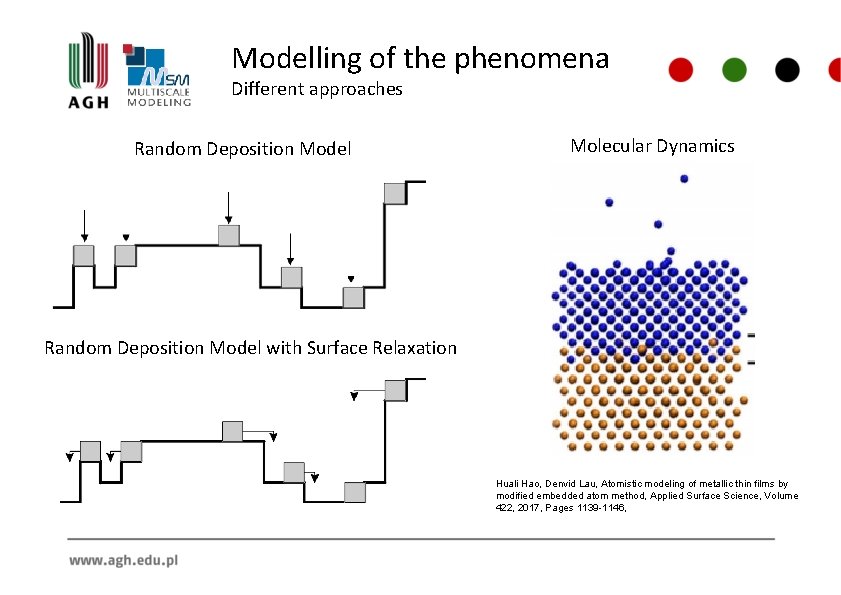 AGH

MSM MULTISCALE MODELING

Modelling of the phenomena
Different approaches

Random Deposition Model

Random Deposition Model with Surface Relaxation

Molecular Dynamics

Huali Hao, Denvid Lau, Atomistic modeling of metallic thin films by modified embedded atom method, Applied Surface Science, Volume 422, 2017, Pages 1139-1146,

www.agh.edu.pl